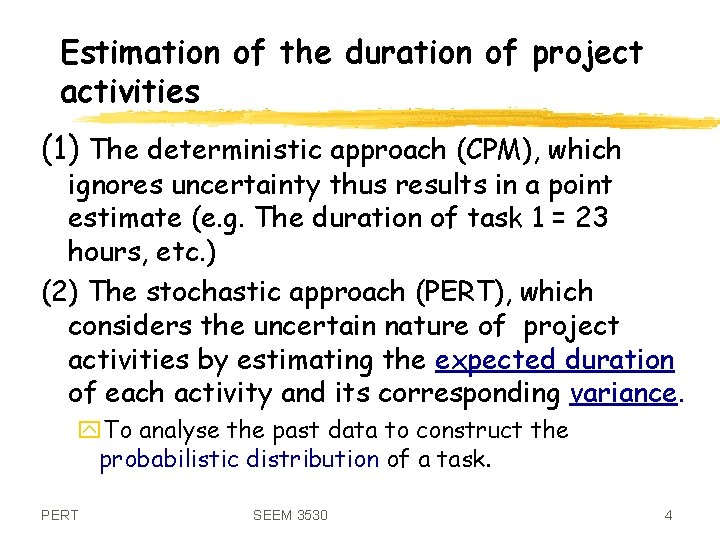 Estimation of the duration of project activities

(1) The deterministic approach (CPM), which ignores uncertainty thus results in a point estimate (e.g. The duration of task 1 = 23 hours, etc.)

(2) The stochastic approach (PERT), which considers the uncertain nature of project activities by estimating the expected duration of each activity and its corresponding variance.

To analyse the past data to construct the probabilistic distribution of a task.

PERT

SEEM 3530

4